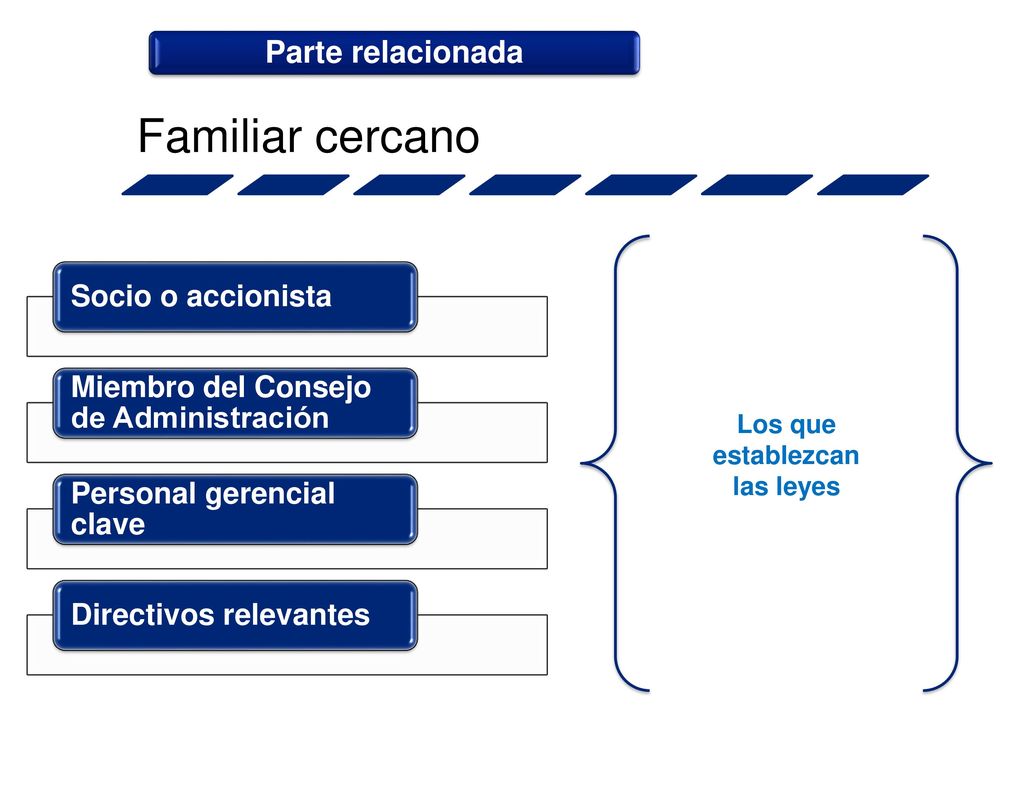 Parte relacionada

Familiar cercano

Socio o accionista

Miembro del Consejo de Administración

Personal gerencial clave

Directivos relevantes

Los que establezcan las leyes